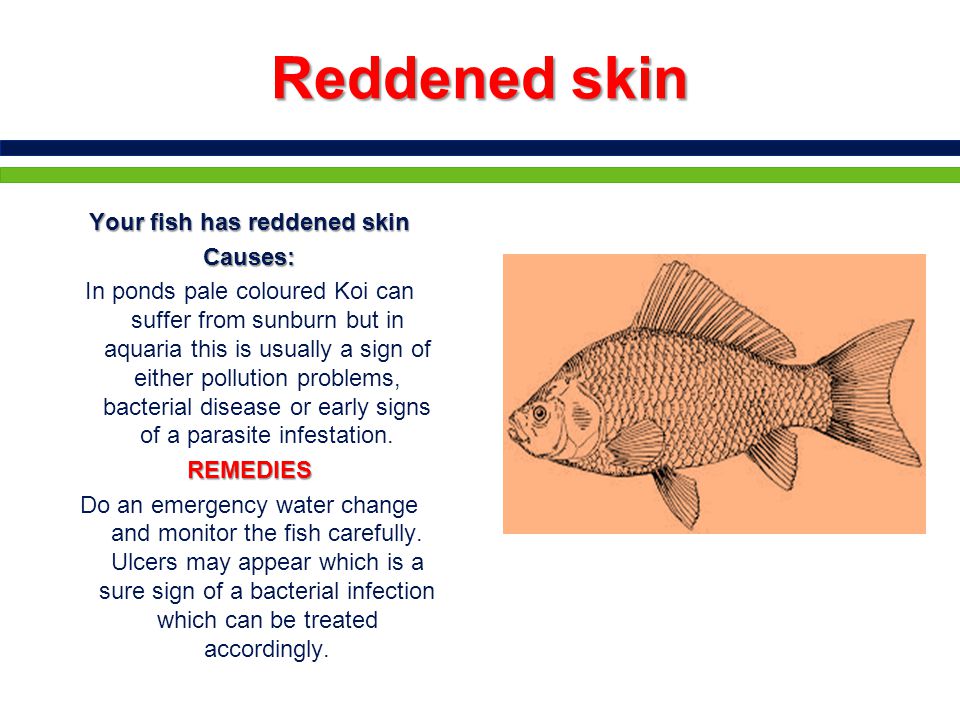 Reddened skin

Your fish has reddened skin

Causes:

In ponds pale coloured Koi can suffer from sunburn but in aquaria this is usually a sign of either pollution problems, bacterial disease or early signs of a parasite infestation.

REMEDIES

Do an emergency water change and monitor the fish carefully. Ulcers may appear which is a sure sign of a bacterial infection which can be treated accordingly.